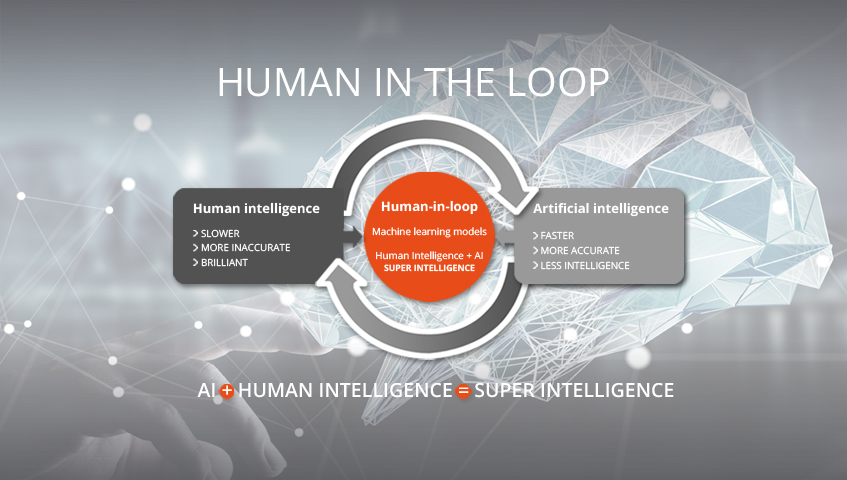 HUMAN IN THE LOOP

Human intelligence
> SLOWER
> MORE INACCURATE
> BRILLIANT

Human-in-loop
Machine learning models
Human Intelligence + AI
SUPER INTELLIGENCE

Artificial intelligence
> FASTER
> MORE ACCURATE
> LESS INTELLIGENCE

AI + HUMAN INTELLIGENCE = SUPER INTELLIGENCE